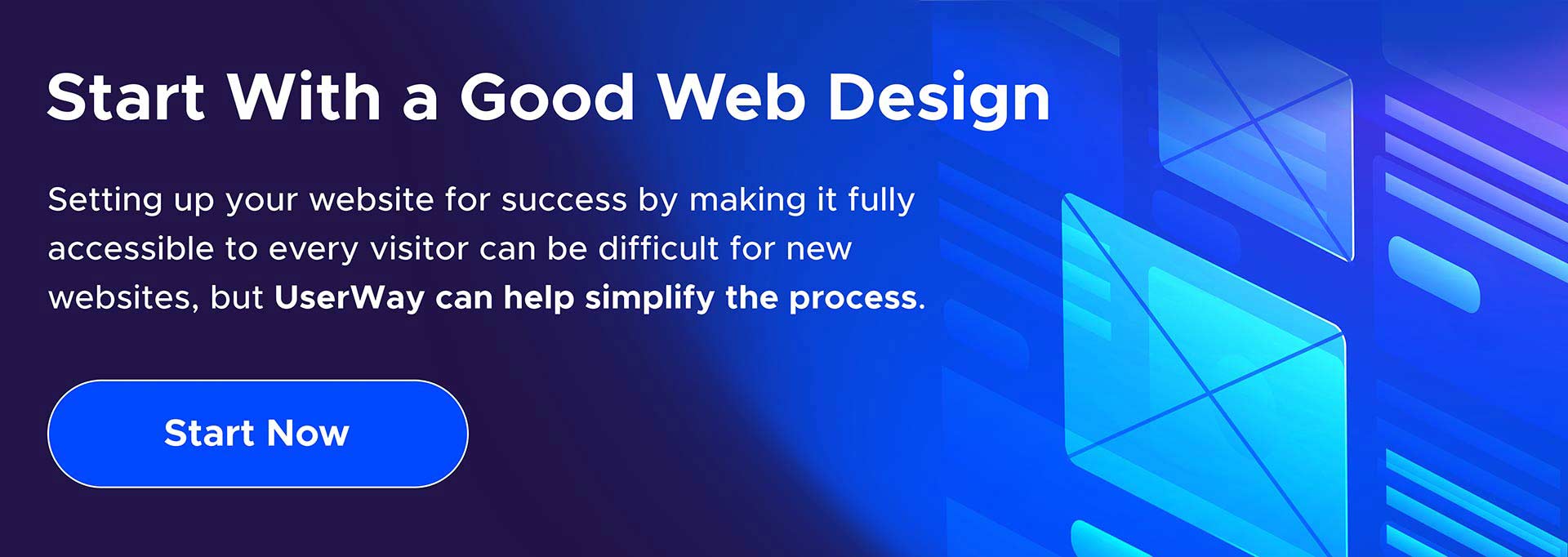 Start With a Good Web Design

Setting up your website for success by making it fully accessible to every visitor can be difficult for new websites, but UserWay can help simplify the process.

Start Now